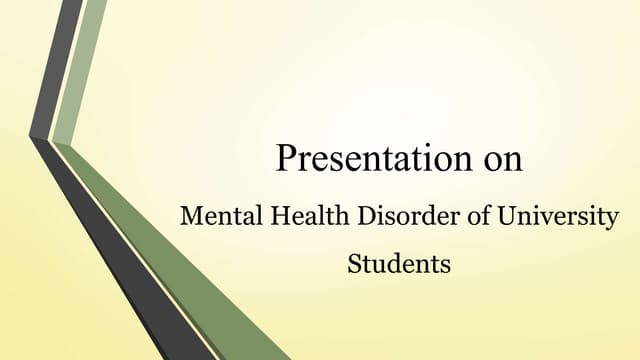 Presentation on

Mental Health Disorder of University Students